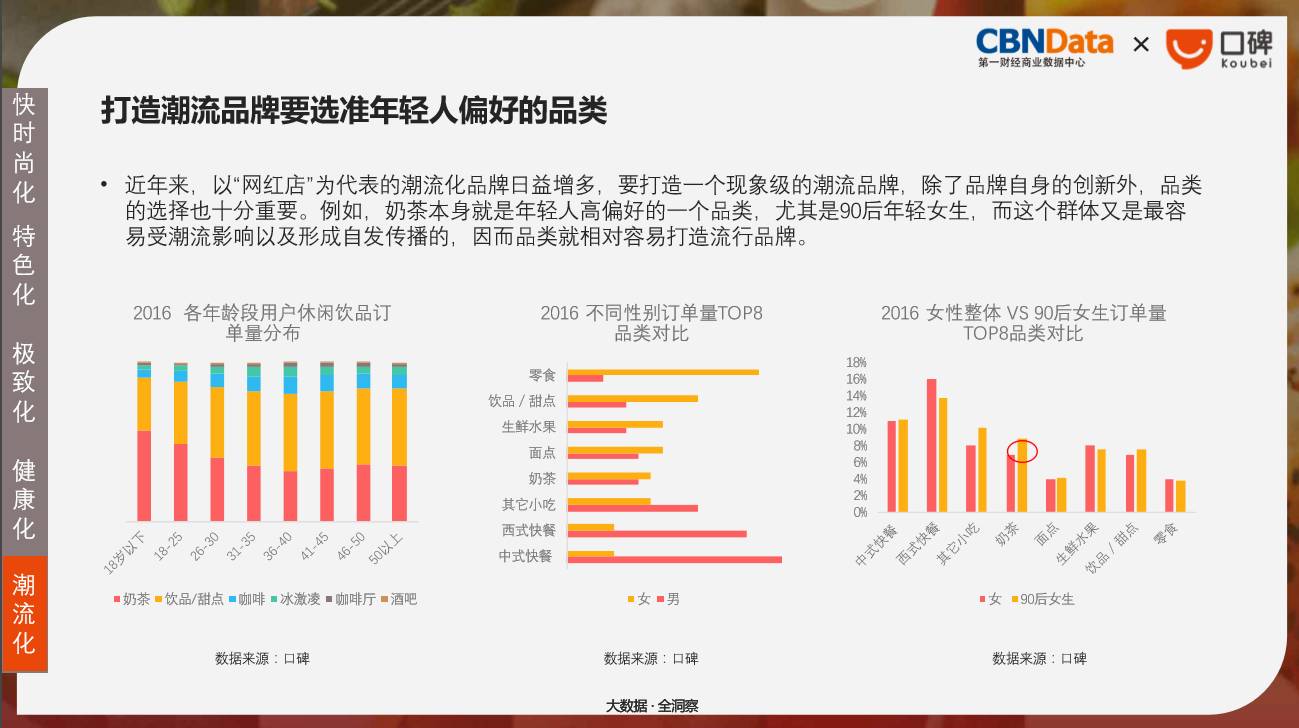 CBNData 第一财经商业数据中心 × 口碑 Koubei

快时尚化
特色化
极致化
健康化
潮流化

打造潮流品牌要选准年轻人偏好的品类

• 近年来，以“网红店”为代表的潮流化品牌日益增多，要打造一个现象级的潮流品牌，除了品牌自身的创新外，品类的选择也十分重要。例如，奶茶本身就是年轻人高偏好的一个品类，尤其是90后年轻女生，而这个群体又是最容易受潮流影响以及形成自发传播的，因而品类就相对容易打造流行品牌。

2016 各年龄段用户休闲饮品订单量分布

18岁以下 18-25 26-30 31-35 36-40 41-45 46-50 50以上

奶茶 饮品/甜点 咖啡 冰激凌 咖啡厅 酒吧

数据来源：口碑

2016 不同性别订单量TOP8品类对比

零食
饮品 / 甜点
生鲜水果
面点
奶茶
其它小吃
西式快餐
中式快餐

女 男

数据来源：口碑

2016 女性整体 VS 90后女生订单量TOP8品类对比

18%
16%
14%
12%
10%
8%
6%
4%
2%
0%

中式快餐 西式快餐 其它小吃 奶茶 面点 生鲜水果 饮品 / 甜点 零食

女 90后女生

数据来源：口碑

大数据 · 全洞察